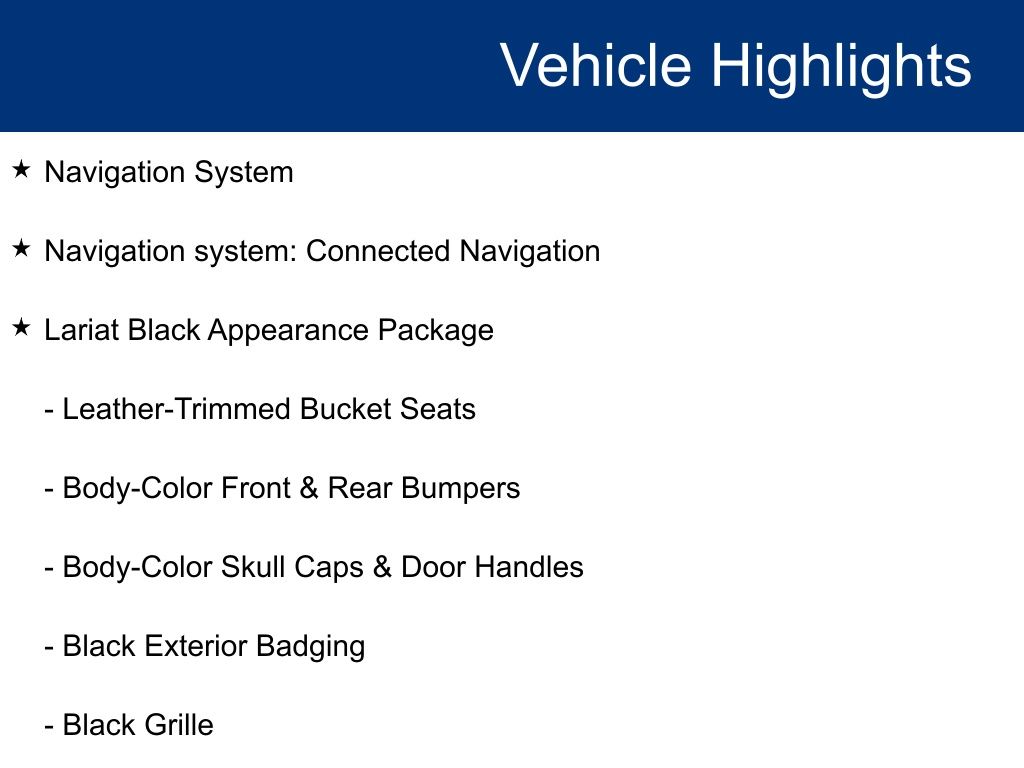 Vehicle Highlights

★ Navigation System

★ Navigation system: Connected Navigation

★ Lariat Black Appearance Package

- Leather-Trimmed Bucket Seats

- Body-Color Front & Rear Bumpers

- Body-Color Skull Caps & Door Handles

- Black Exterior Badging

- Black Grille